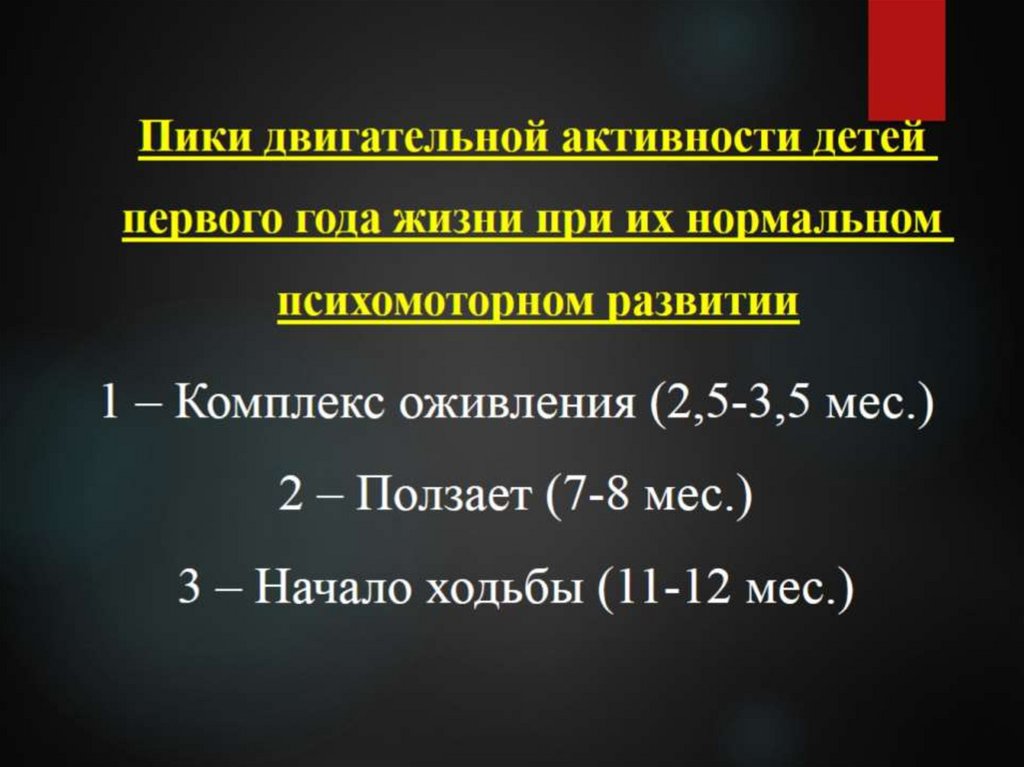 Пики двигательной активности детей первого года жизни при их нормальном психомоторном развитии

1 – Комплекс оживления (2,5-3,5 мес.)

2 – Ползает (7-8 мес.)

3 – Начало ходьбы (11-12 мес.)